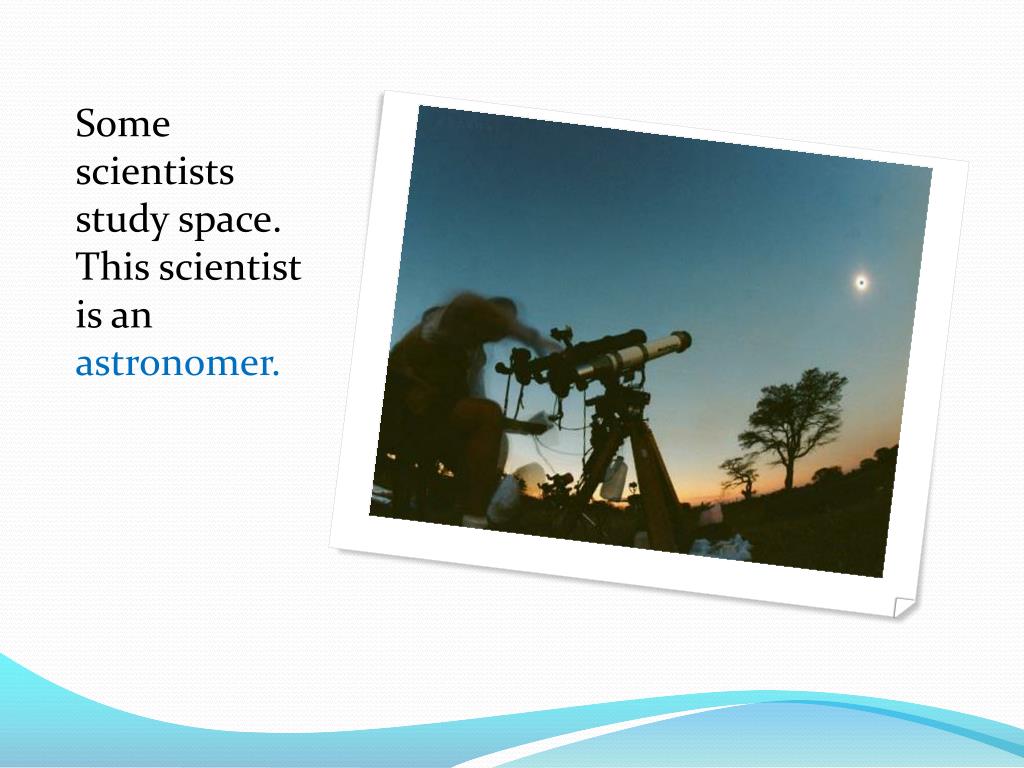 Some scientists study space. This scientist is an astronomer.